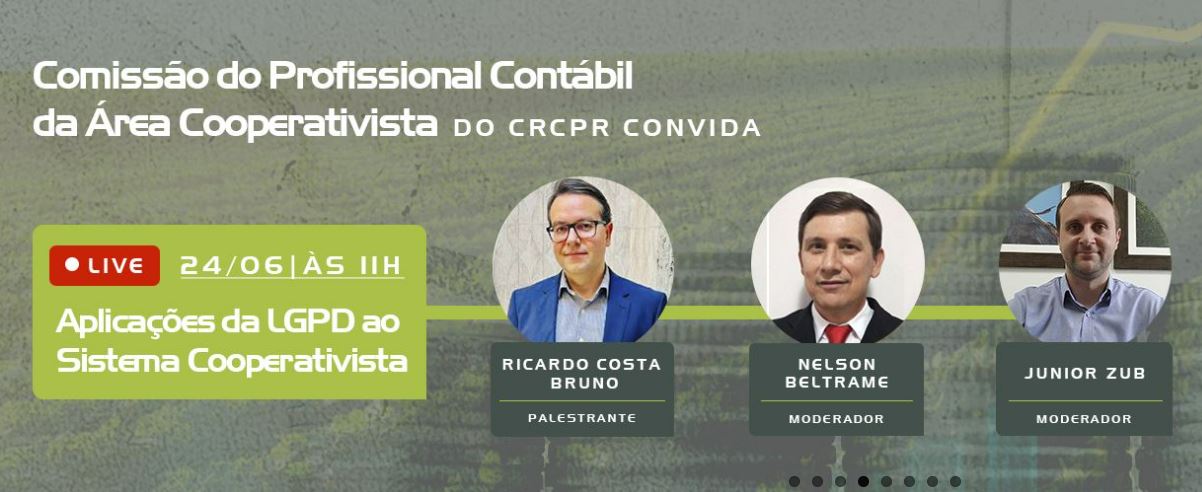 Comissão do Profissional Contábil da Área Cooperativista DO CRCPR CONVIDA

LIVE 24/06|ÀS 11H

Aplicações da LGPD ao Sistema Cooperativista

RICARDO COSTA BRUNO
PALESTRANTE

NELSON BELTRAME
MODERADOR

JUNIOR ZUB
MODERADOR